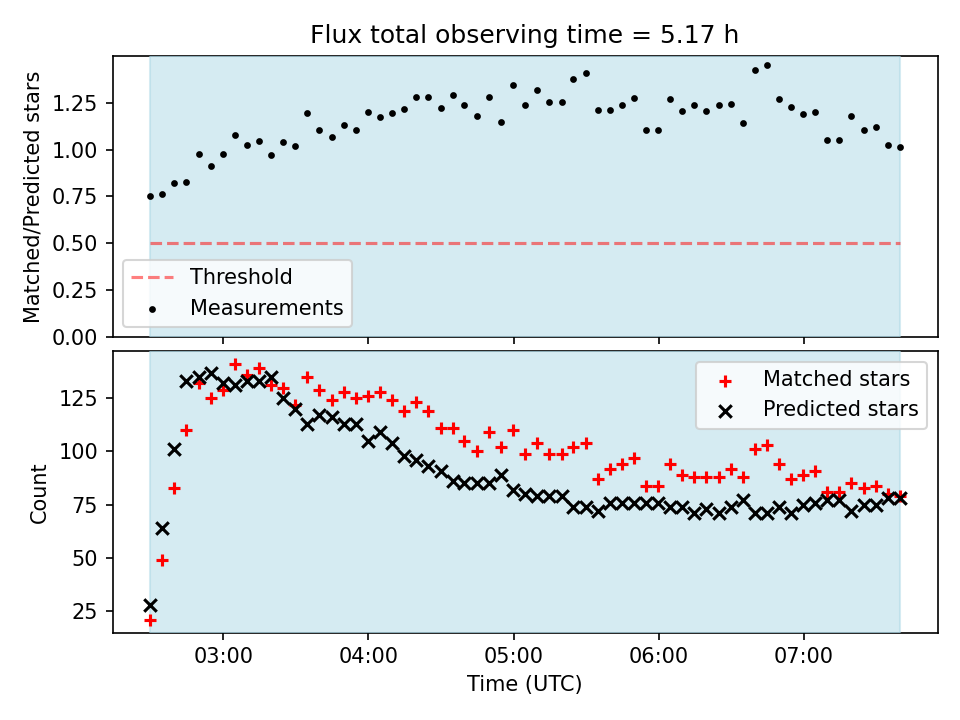 Flux total observing time = 5.17 h

Matched/Predicted stars

1.25
1.00
0.75
0.50
0.25
0.00

Threshold
Measurements

Count

125
100
75
50
25

Matched stars
Predicted stars

03:00
04:00
05:00
06:00
07:00

Time (UTC)